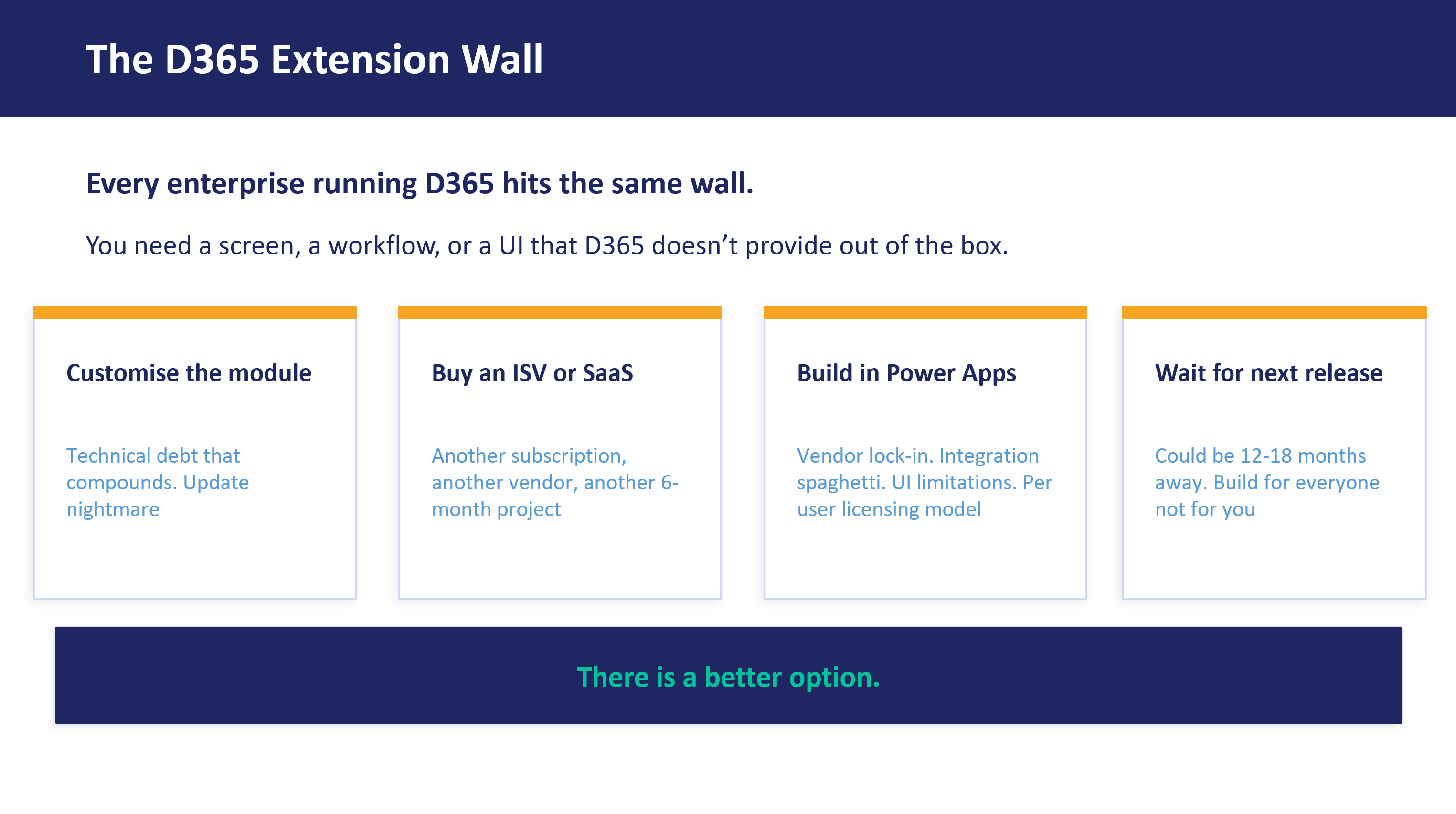 The D365 Extension Wall

Every enterprise running D365 hits the same wall.

You need a screen, a workflow, or a UI that D365 doesn’t provide out of the box.

Customise the module

Technical debt that compounds. Update nightmare

Buy an ISV or SaaS

Another subscription, another vendor, another 6-month project

Build in Power Apps

Vendor lock-in. Integration spaghetti. UI limitations. Per user licensing model

Wait for next release

Could be 12-18 months away. Build for everyone not for you

There is a better option.